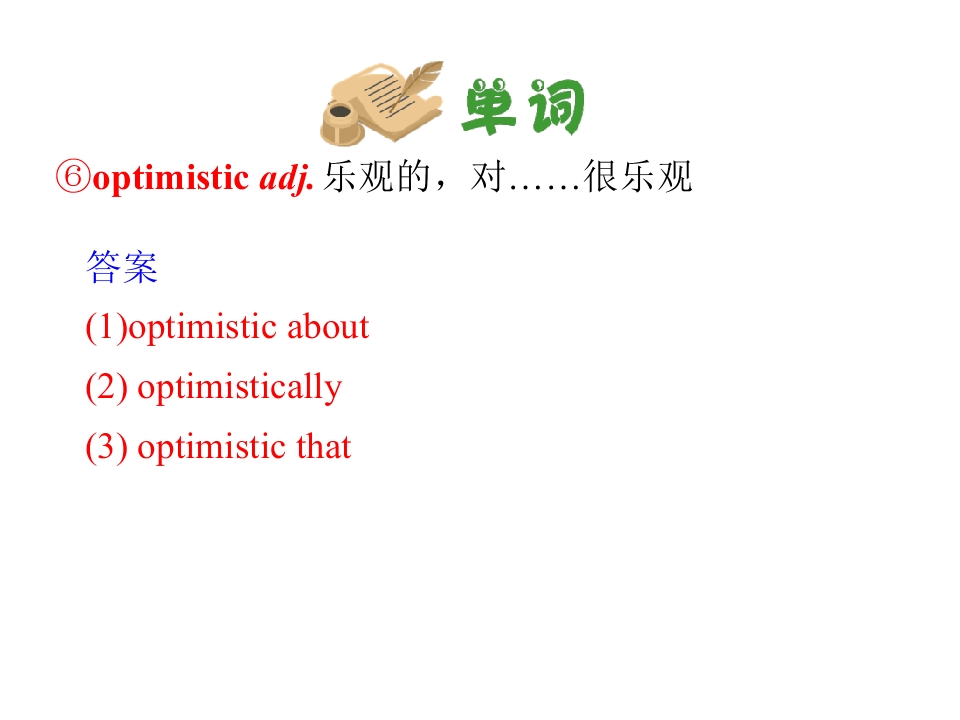 单词

⑥optimistic adj. 乐观的，对……很乐观

答案

(1)optimistic about

(2) optimistically

(3) optimistic that